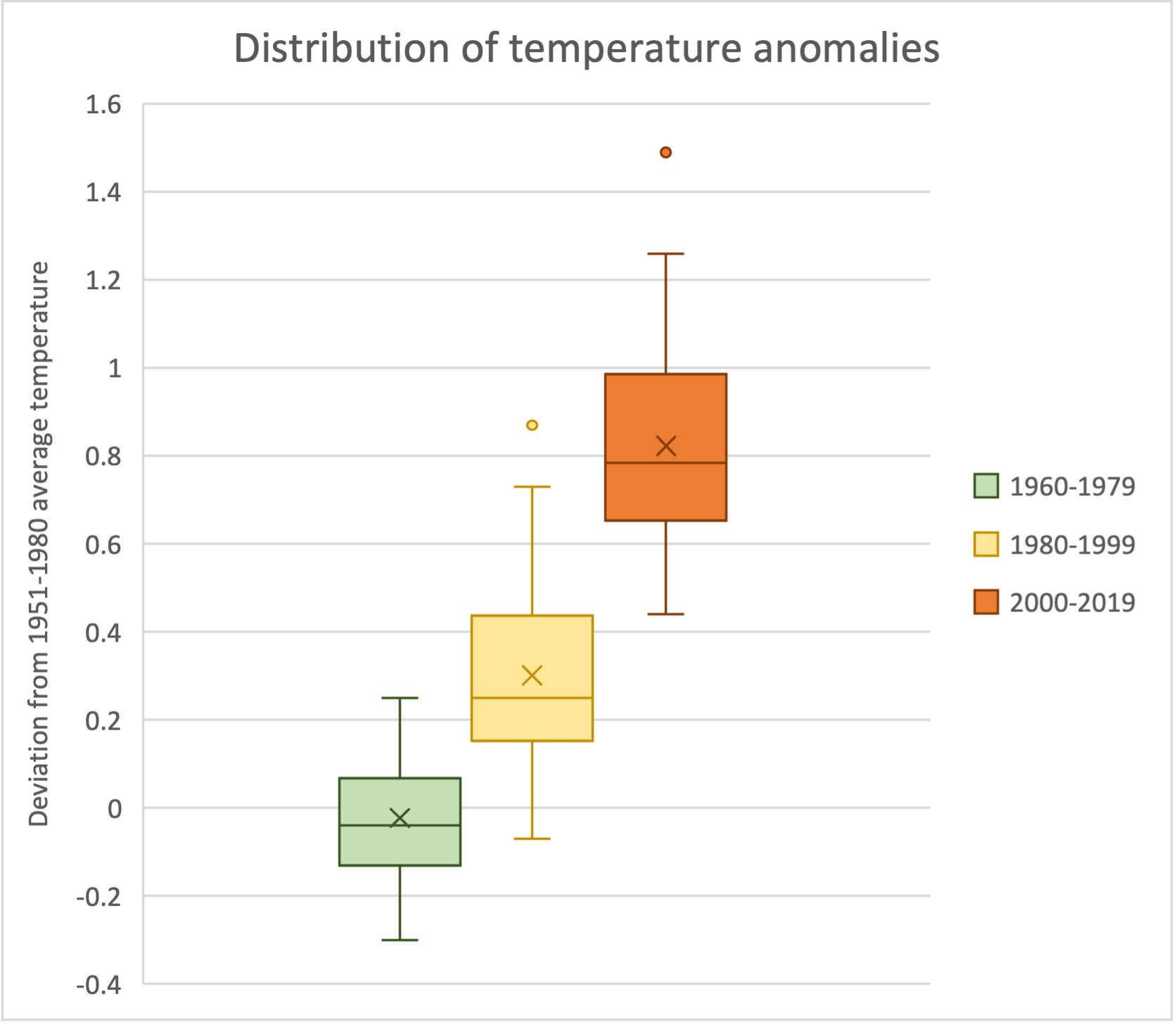 Distribution of temperature anomalies

Deviation from 1951-1980 average temperature

1.6
1.4
1.2
1
0.8
0.6
0.4
0.2
0
-0.2
-0.4

1960-1979
1980-1999
2000-2019